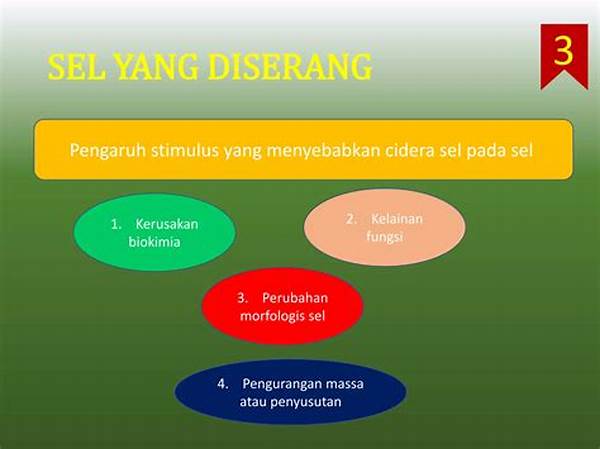 SEL YANG DISERANG

3

Pengaruh stimulus yang menyebabkan cidera sel pada sel

1. Kerusakan biokimia

2. Kelainan fungsi

3. Perubahan morfologis sel

4. Pengurangan massa atau penyusutan